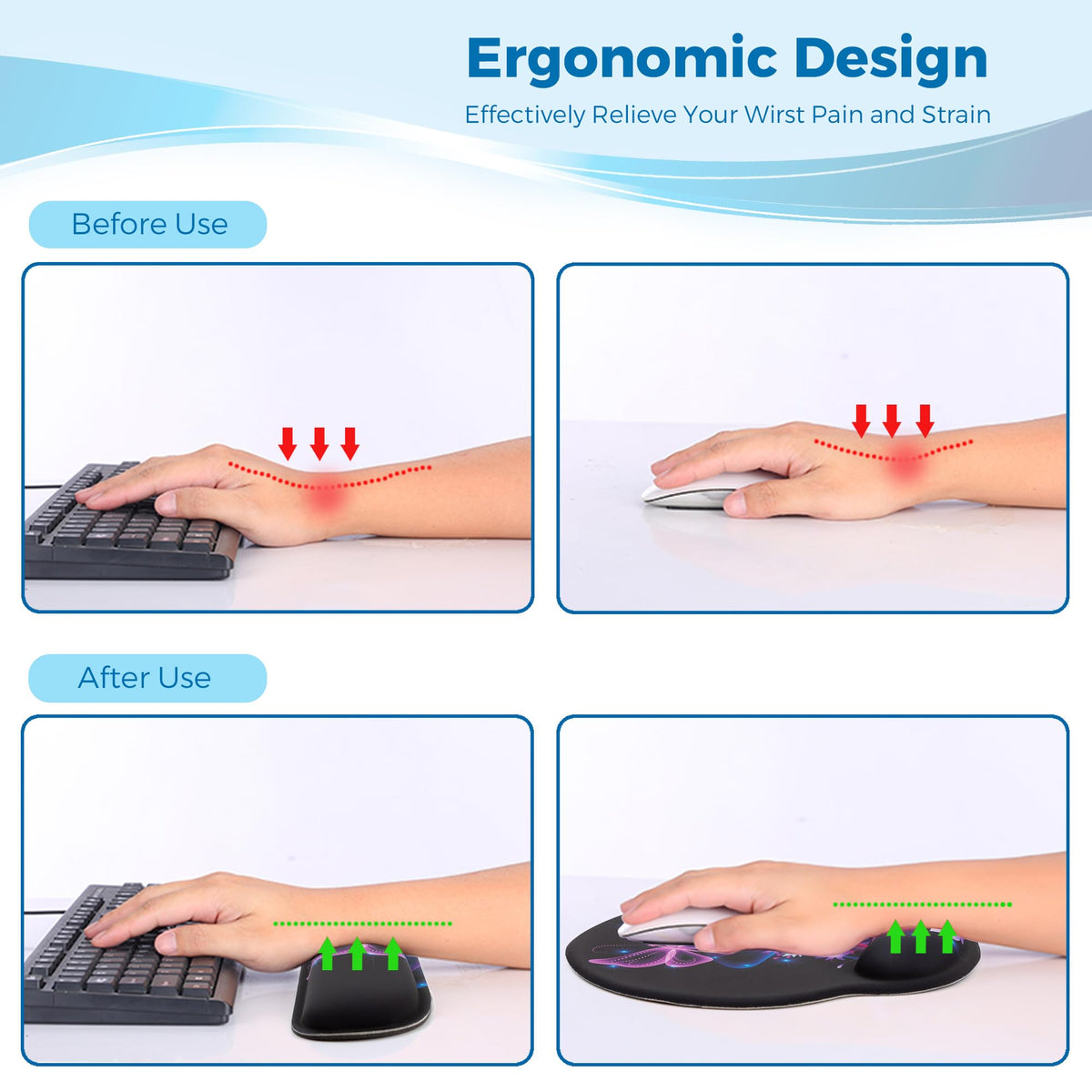 Ergonomic Design
Effectively Relieve Your Wirst Pain and Strain

Before Use

After Use